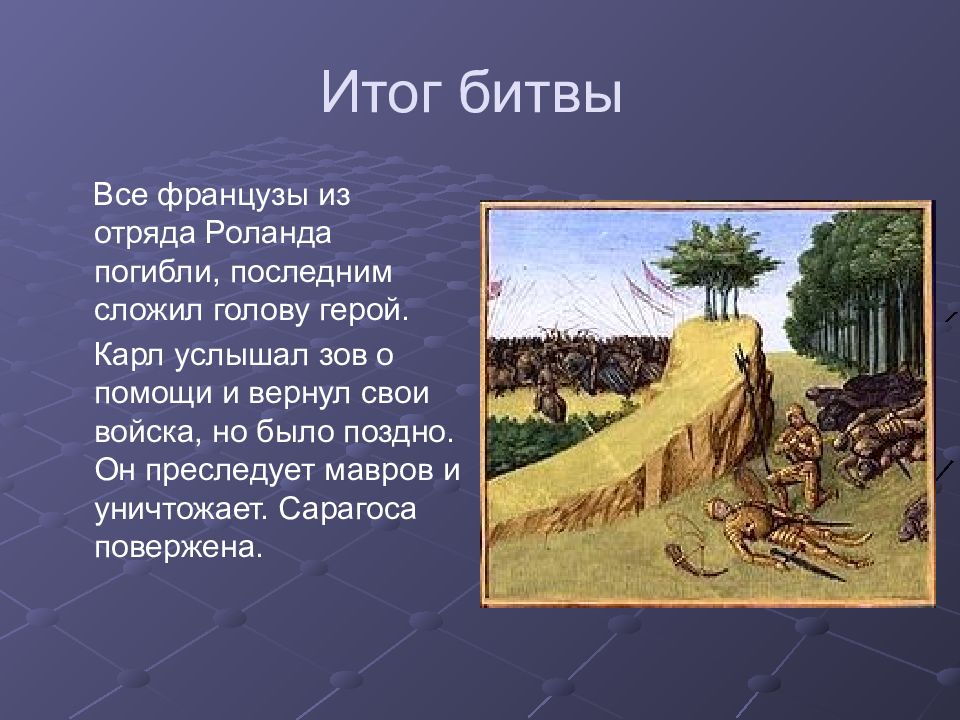 Итог битвы

Все французы из отряда Роланда погибли, последним сложил голову герой.

Карл услышал зов о помощи и вернул свои войска, но было поздно. Он преследует мавров и уничтожает. Сарагоса повержена.